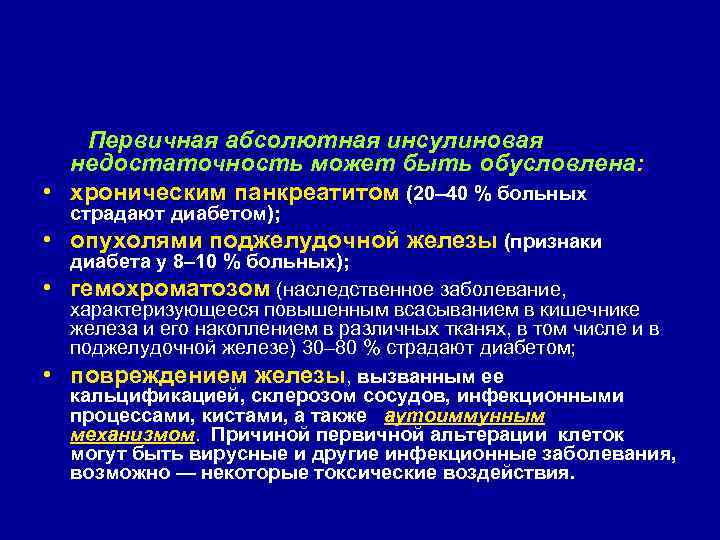 Первичная абсолютная инсулиновая недостаточность может быть обусловлена:

• хроническим панкреатитом (20–40 % больных страдают диабетом);

• опухолями поджелудочной железы (признаки диабета у 8–10 % больных);

• гемохроматозом (наследственное заболевание, характеризующееся повышенным всасыванием в кишечнике железа и его накоплением в различных тканях, в том числе и в поджелудочной железе) 30–80 % страдают диабетом;

• повреждением железы, вызванным ее кальцификацией, склерозом сосудов, инфекционными процессами, кистами, а также аутоиммунным механизмом. Причиной первичной альтерации клеток могут быть вирусные и другие инфекционные заболевания, возможно — некоторые токсические воздействия.